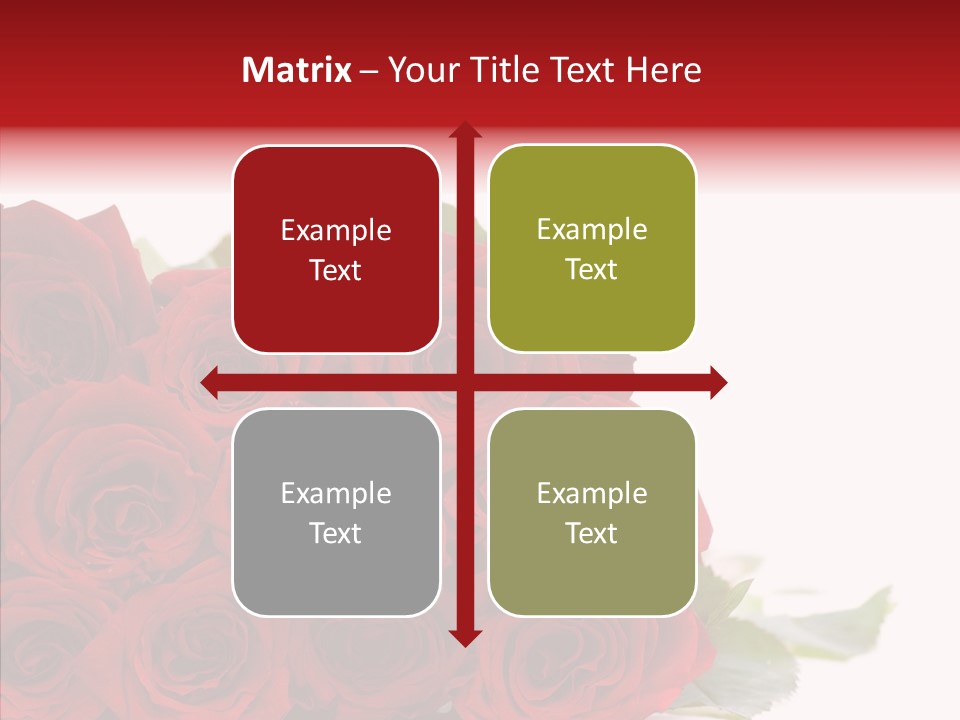 Matrix – Your Title Text Here

Example Text

Example Text

Example Text

Example Text